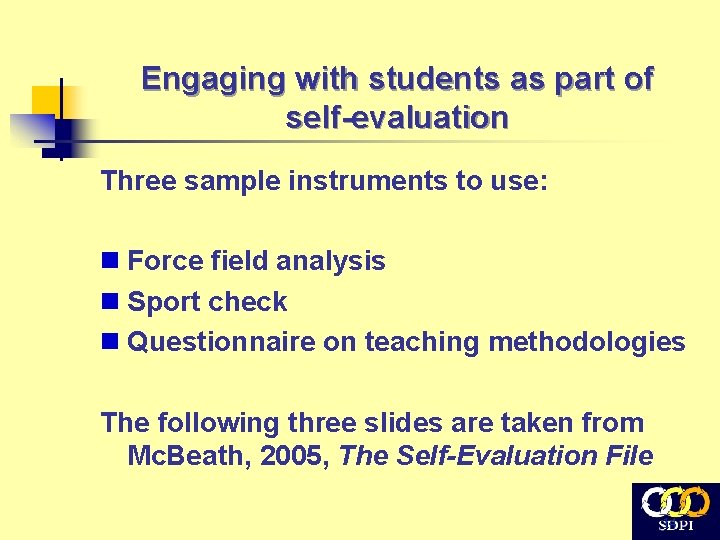 Engaging with students as part of self-evaluation

Three sample instruments to use:

Force field analysis
Sport check
Questionnaire on teaching methodologies

The following three slides are taken from McBeath, 2005, The Self-Evaluation File

SDPI